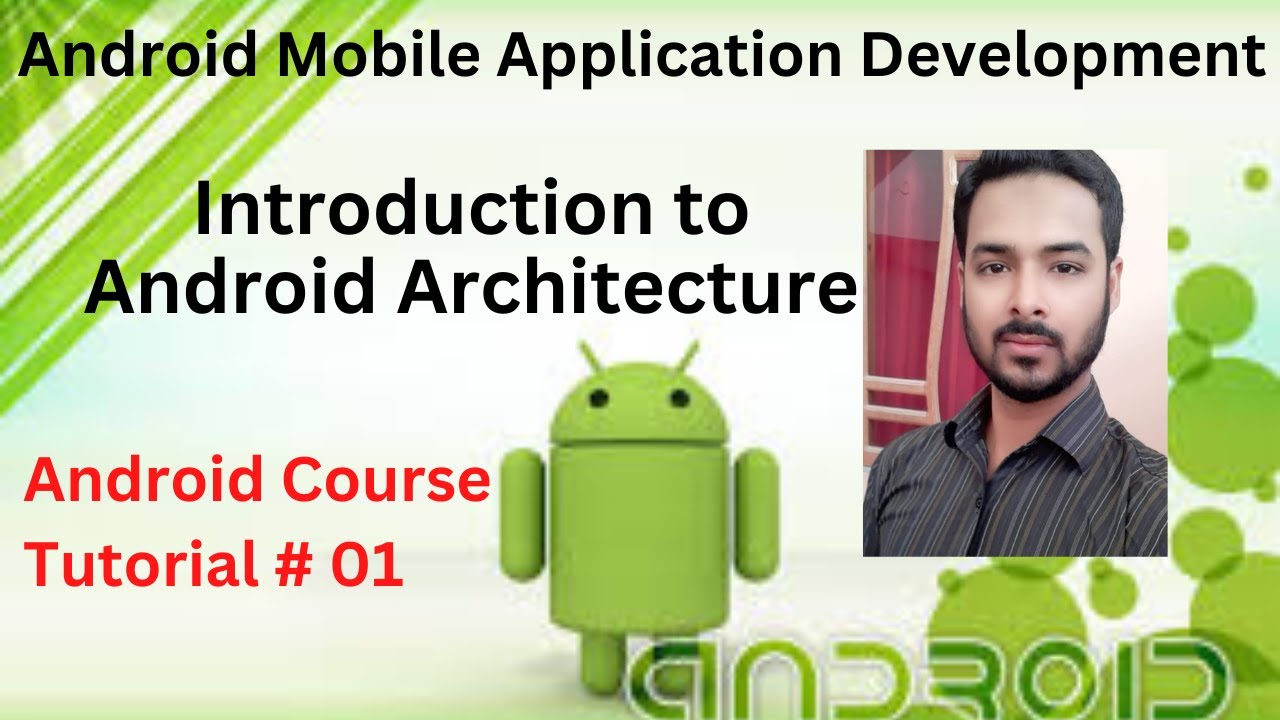 Android Mobile Application Development

Introduction to Android Architecture

Android Course Tutorial # 01

ANDROID